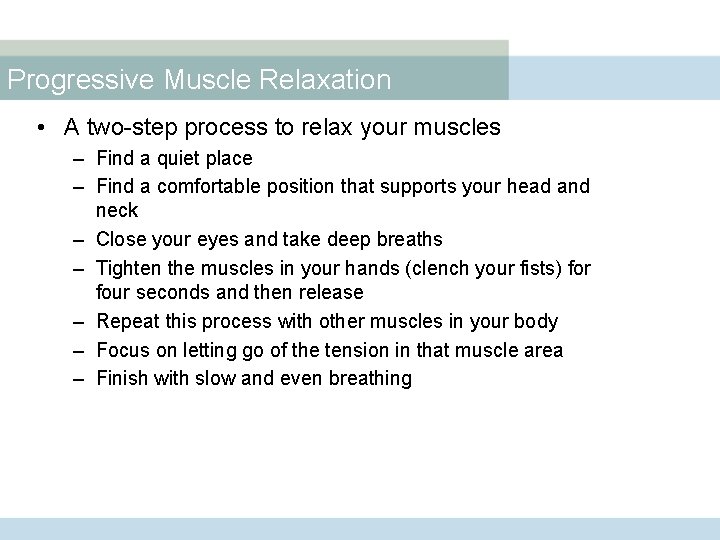 Progressive Muscle Relaxation

• A two-step process to relax your muscles
– Find a quiet place
– Find a comfortable position that supports your head and neck
– Close your eyes and take deep breaths
– Tighten the muscles in your hands (clench your fists) for four seconds and then release
– Repeat this process with other muscles in your body
– Focus on letting go of the tension in that muscle area
– Finish with slow and even breathing